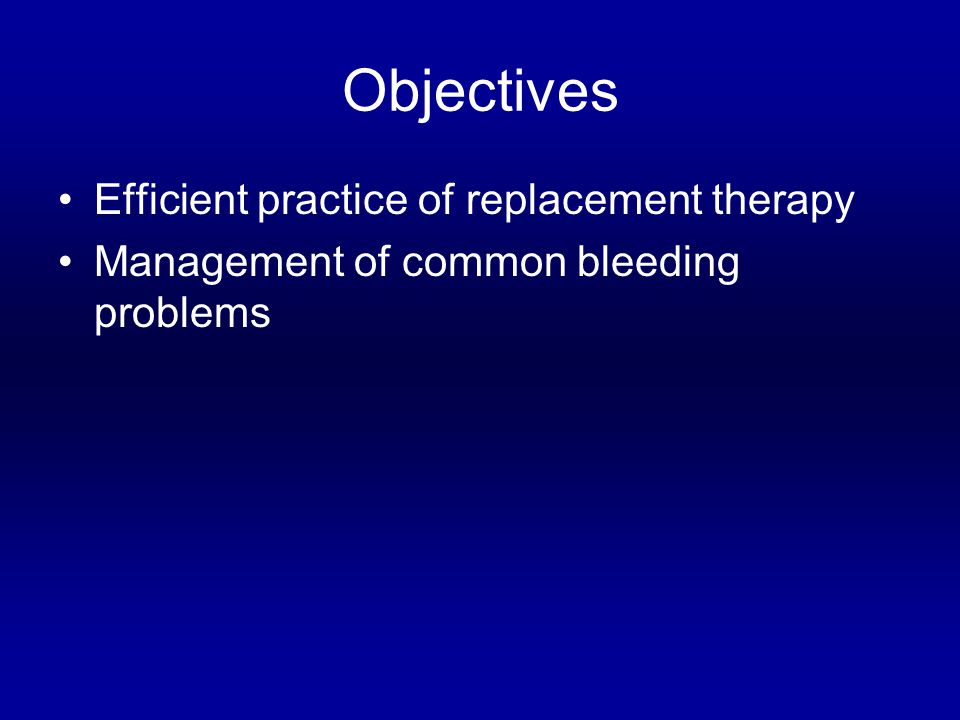 Objectives

• Efficient practice of replacement therapy
• Management of common bleeding problems